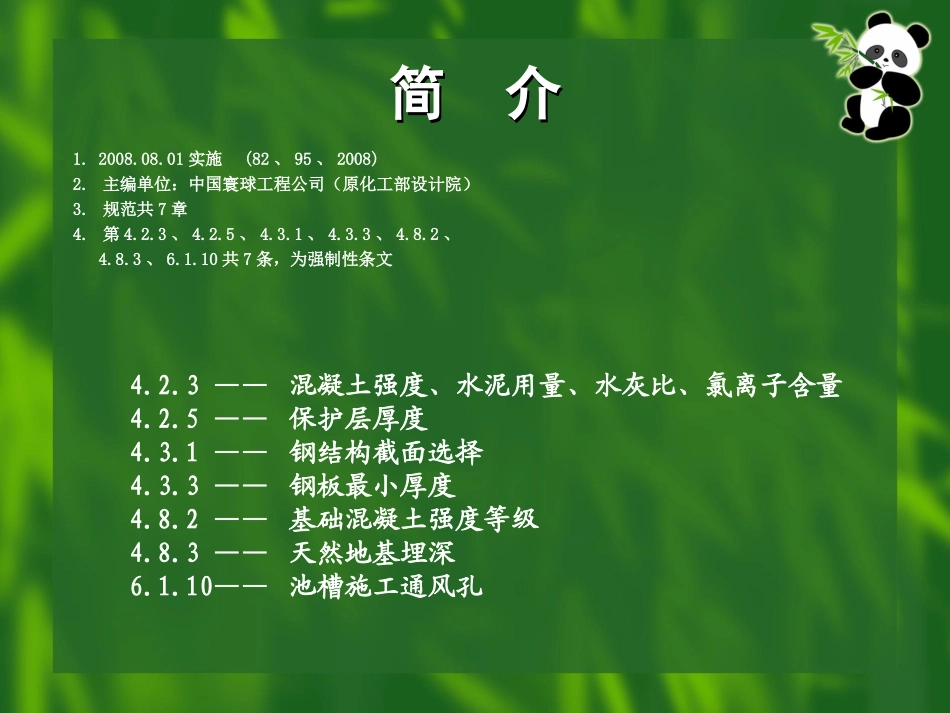 简　介

1. 2008.08.01 实施　(82 、 95 、 2008)
2. 主编单位：中国寰球工程公司（原化工部设计院）
3. 规范共 7 章
4. 第 4.2.3 、 4.2.5 、 4.3.1 、 4.3.3 、 4.8.2 、 4.8.3 、 6.1.10 共 7 条，为强制性条文

4.2.3 —— 混凝土强度、水泥用量、水灰比、氯离子含量
4.2.5 —— 保护层厚度
4.3.1 —— 钢结构截面选择
4.3.3 —— 钢板最小厚度
4.8.2 —— 基础混凝土强度等级
4.8.3 —— 天然地基埋深
6.1.10—— 池槽施工通风孔